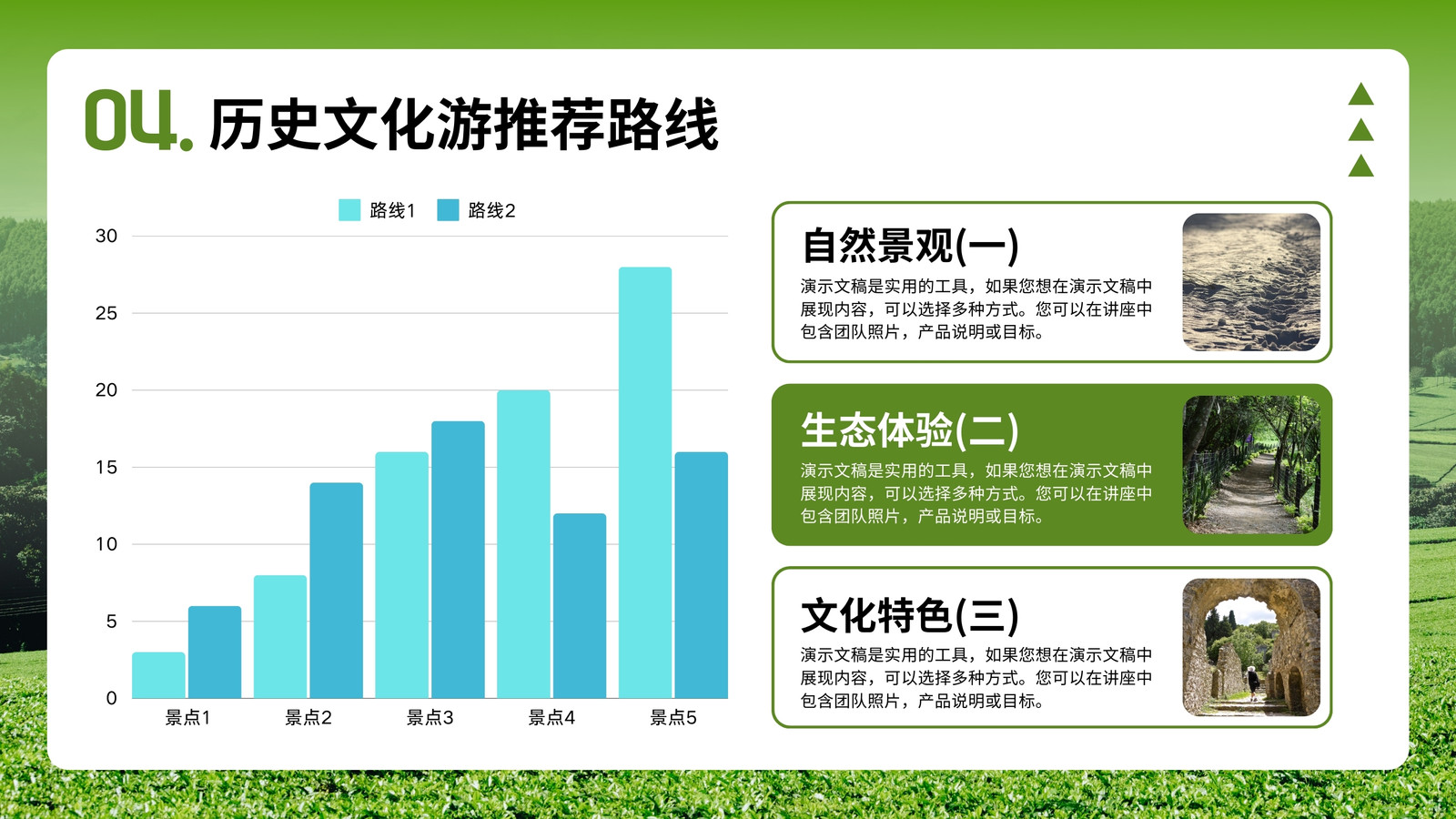 04. 历史文化游推荐路线

路线1 路线2

30
25
20
15
10
5
0

景点1 景点2 景点3 景点4 景点5

自然景观(一)
演示文稿是实用的工具，如果您想在演示文稿中展现内容，可以选择多种方式。您可以在讲座中包含团队照片，产品说明或目标。

生态体验(二)
演示文稿是实用的工具，如果您想在演示文稿中展现内容，可以选择多种方式。您可以在讲座中包含团队照片，产品说明或目标。

文化特色(三)
演示文稿是实用的工具，如果您想在演示文稿中展现内容，可以选择多种方式。您可以在讲座中包含团队照片，产品说明或目标。